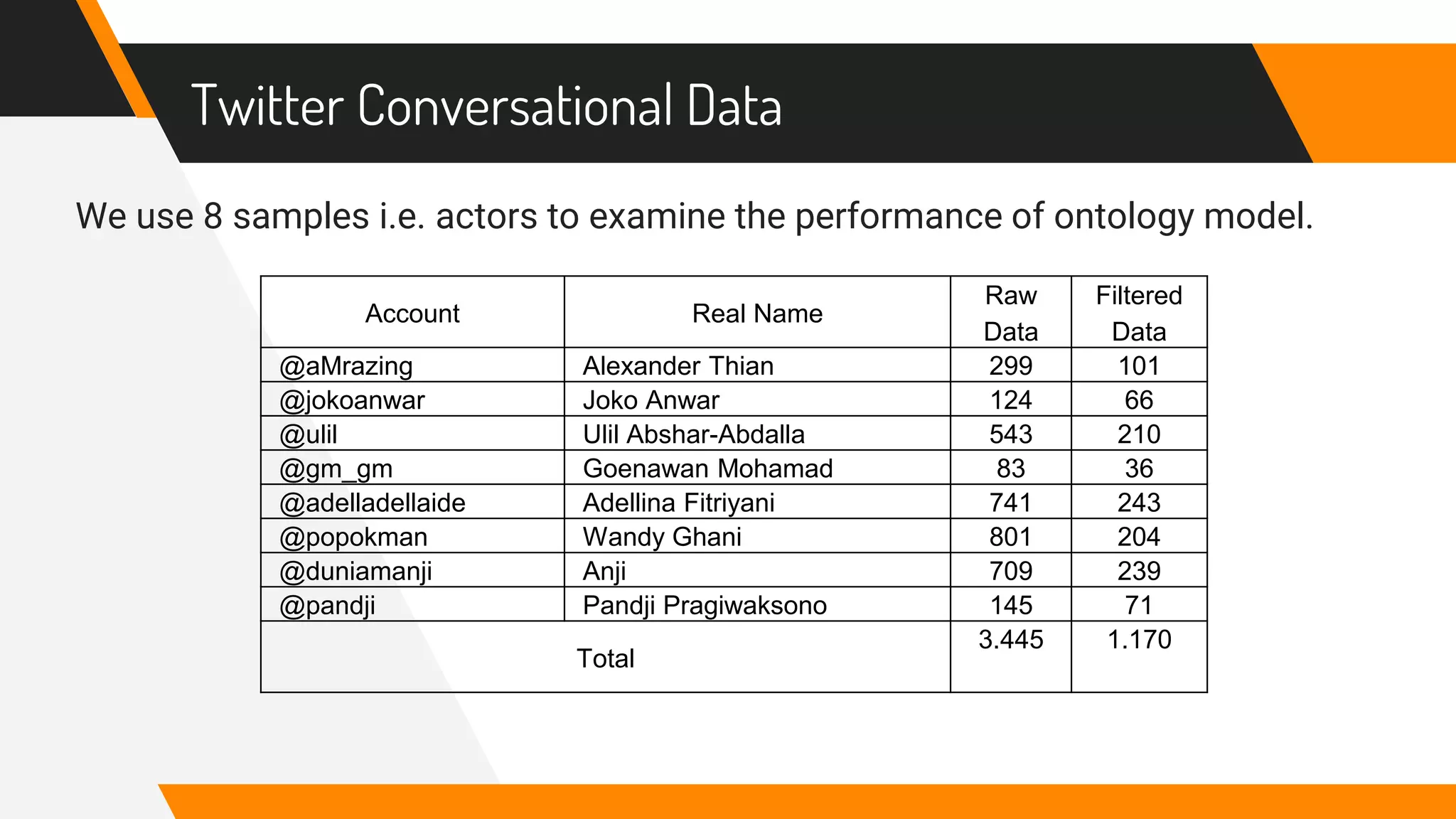 Twitter Conversational Data

We use 8 samples i.e. actors to examine the performance of ontology model.

| Account | Real Name | Raw Data | Filtered Data |
|---|---|---|---|
| @aMrazing | Alexander Thian | 299 | 101 |
| @jokoanwar | Joko Anwar | 124 | 66 |
| @ulil | Ulil Abshar-Abdalla | 543 | 210 |
| @gm_gm | Goenawan Mohamad | 83 | 36 |
| @adelladellaide | Adellina Fitriyani | 741 | 243 |
| @popokman | Wandy Ghani | 801 | 204 |
| @duniamanji | Anji | 709 | 239 |
| @pandji | Pandji Pragiwaksono | 145 | 71 |
| Total | | 3.445 | 1.170 |